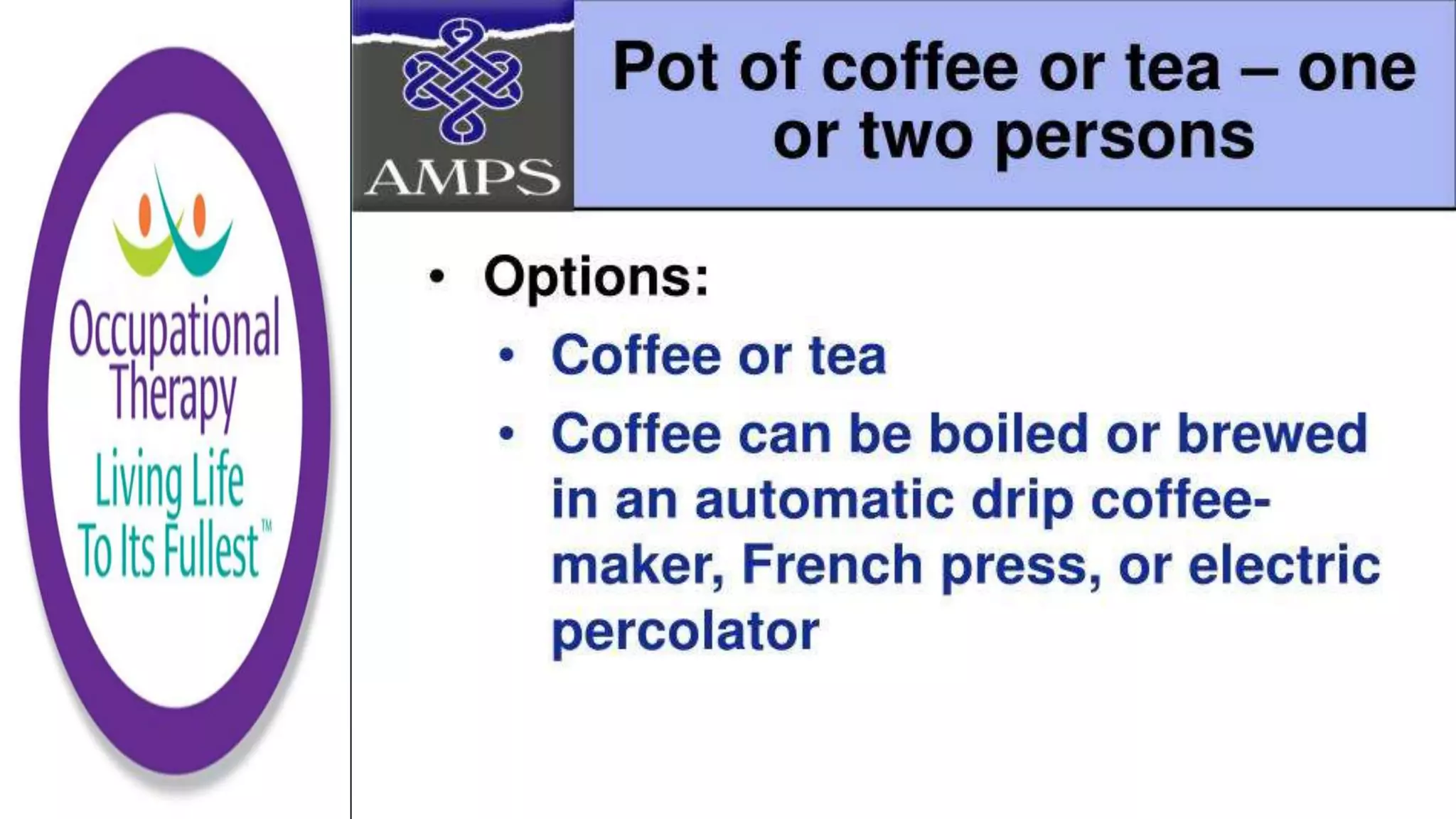 Occupational Therapy
Living Life To Its Fullest™

AMPS

Pot of coffee or tea – one or two persons

• Options:
• Coffee or tea
• Coffee can be boiled or brewed in an automatic drip coffee-maker, French press, or electric percolator